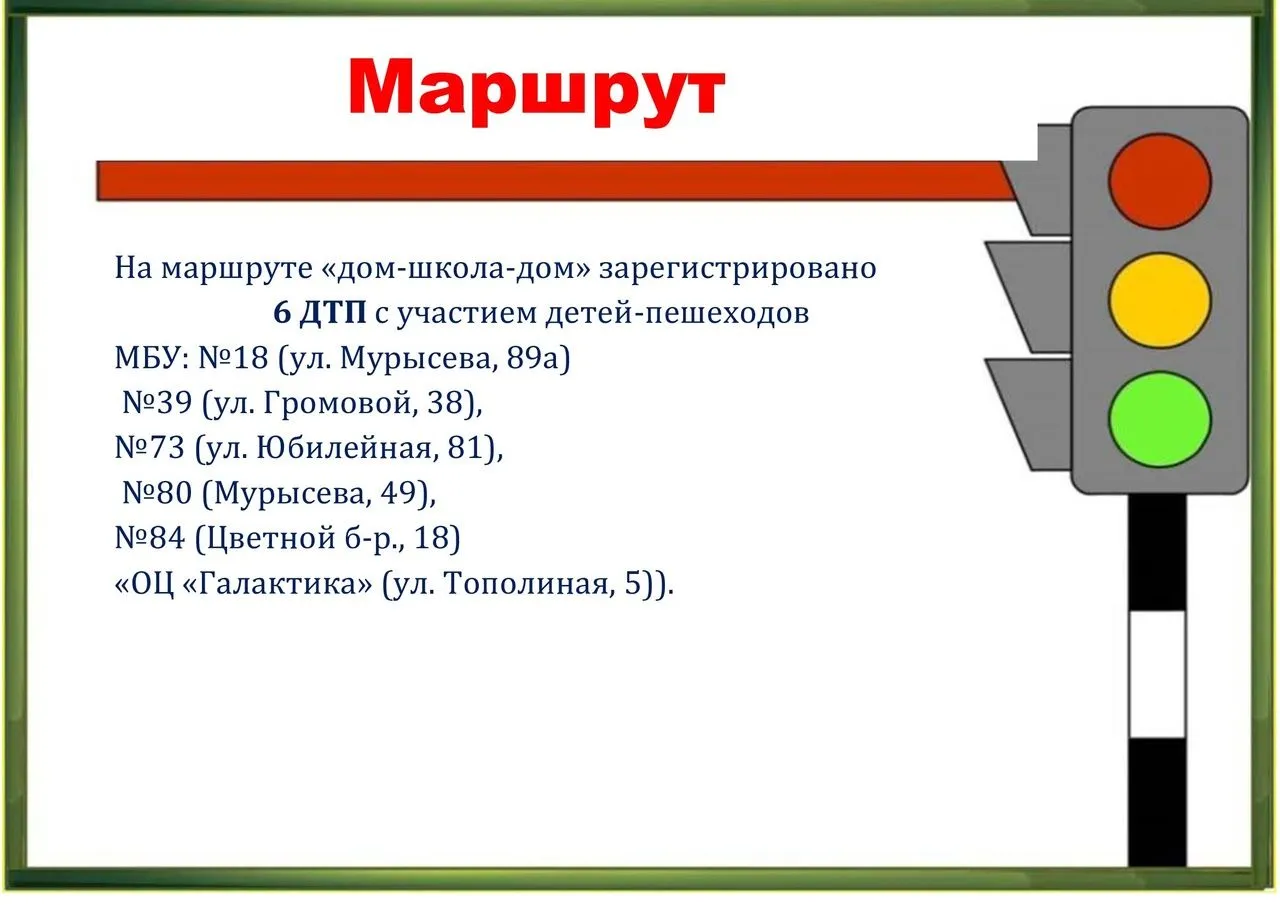 Маршрут

На маршруте «дом-школа-дом» зарегистрировано
6 ДТП с участием детей-пешеходов
МБУ: №18 (ул. Мурысева, 89а)
№39 (ул. Громовой, 38),
№73 (ул. Юбилейная, 81),
№80 (Мурысева, 49),
№84 (Цветной б-р., 18)
«ОЦ «Галактика» (ул. Тополиная, 5)).